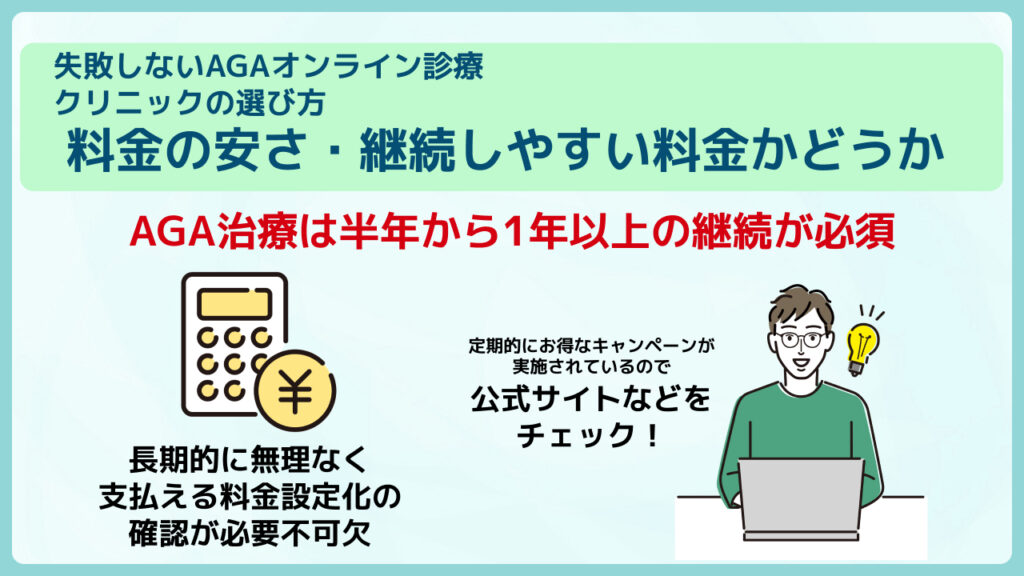 失敗しないAGAオンライン診療
クリニックの選び方
料金の安さ・継続しやすい料金かどうか

AGA治療は半年から1年以上の継続が必須

¥

長期的に無理なく
支払える料金設定化の
確認が必要不可欠

定期的にお得なキャンペーンが
実施されているので
公式サイトなどを
チェック！